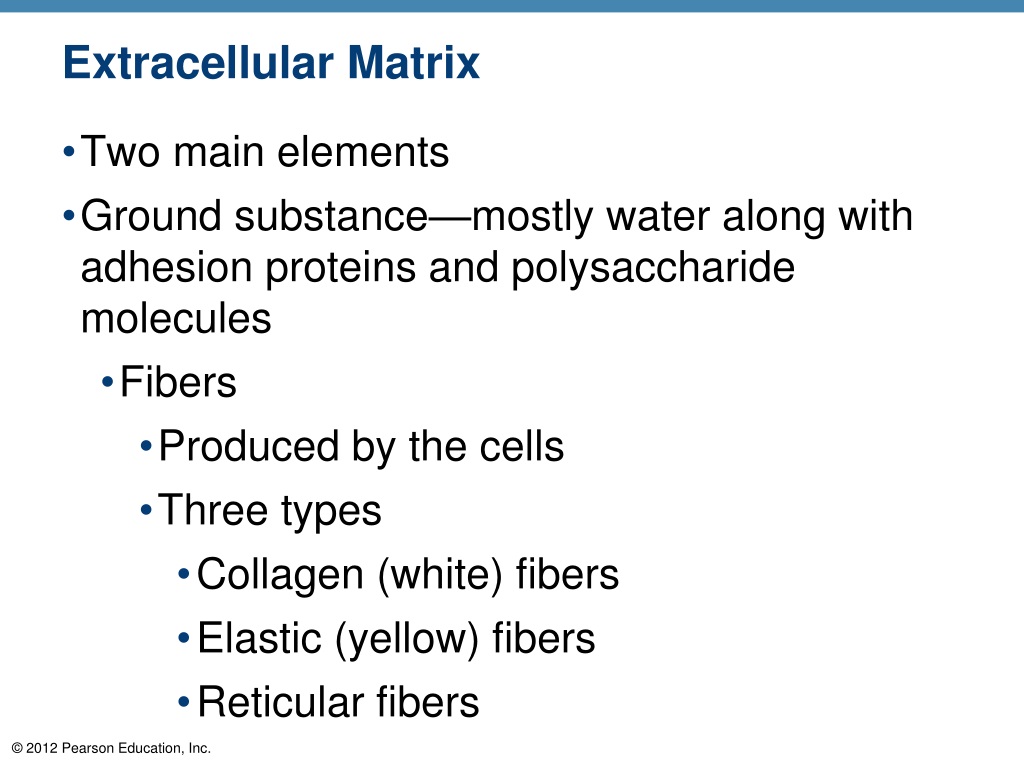 Extracellular Matrix

• Two main elements

• Ground substance—mostly water along with adhesion proteins and polysaccharide molecules

• Fibers

• Produced by the cells

• Three types

• Collagen (white) fibers

• Elastic (yellow) fibers

• Reticular fibers

© 2012 Pearson Education, Inc.